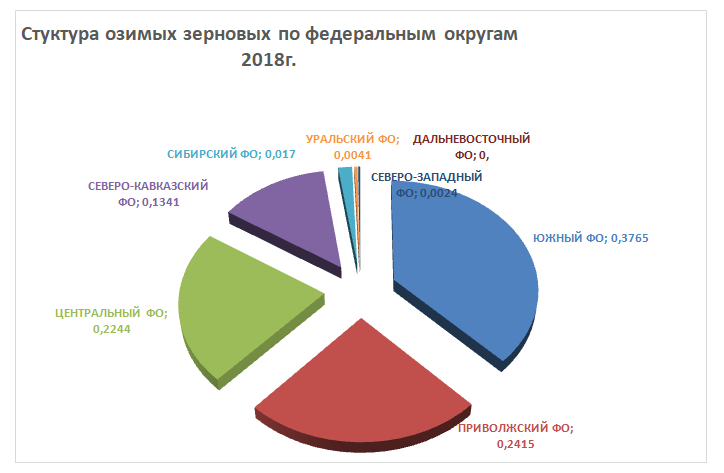 Стуктура озимых зерновых по федеральным округам 2018г.

СИБИРСКИЙ ФО; 0,017

УРАЛЬСКИЙ ФО; 0,0041

ДАЛЬНЕВОСТОЧНЫЙ ФО; 0,

СЕВЕРО-ЗАПАДНЫЙ ФО; 0,0024

СЕВЕРО-КАВКАЗСКИЙ ФО; 0,1341

ЮЖНЫЙ ФО; 0,3765

ЦЕНТРАЛЬНЫЙ ФО; 0,2244

ПРИВОЛЖСКИЙ ФО; 0,2415